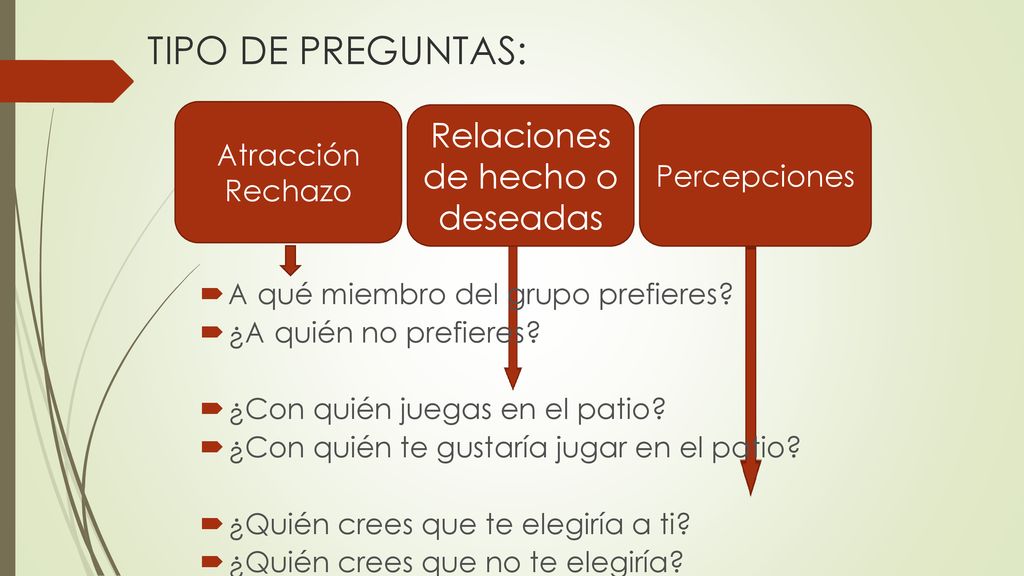 TIPO DE PREGUNTAS:

Atracción Rechazo

Relaciones de hecho o deseadas

Percepciones

A qué miembro del grupo prefieres?
¿A quién no prefieres?

¿Con quién juegas en el patio?
¿Con quién te gustaría jugar en el patio?

¿Quién crees que te elegiría a ti?
¿Quién crees que no te elegiría?